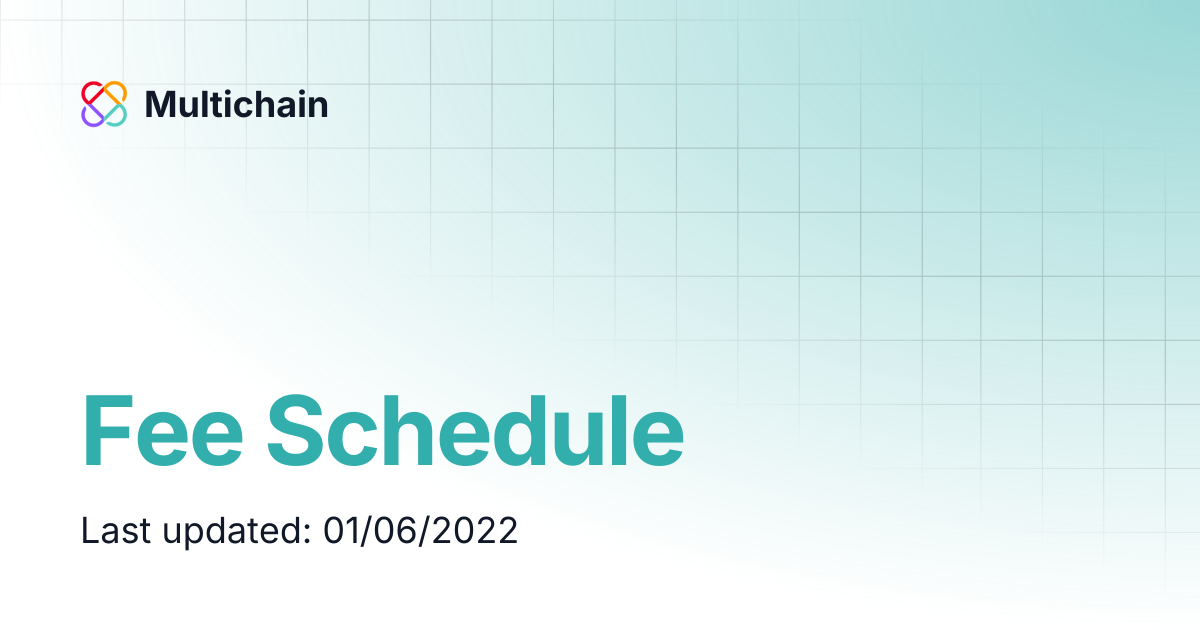 Multichain

Fee Schedule

Last updated: 01/06/2022